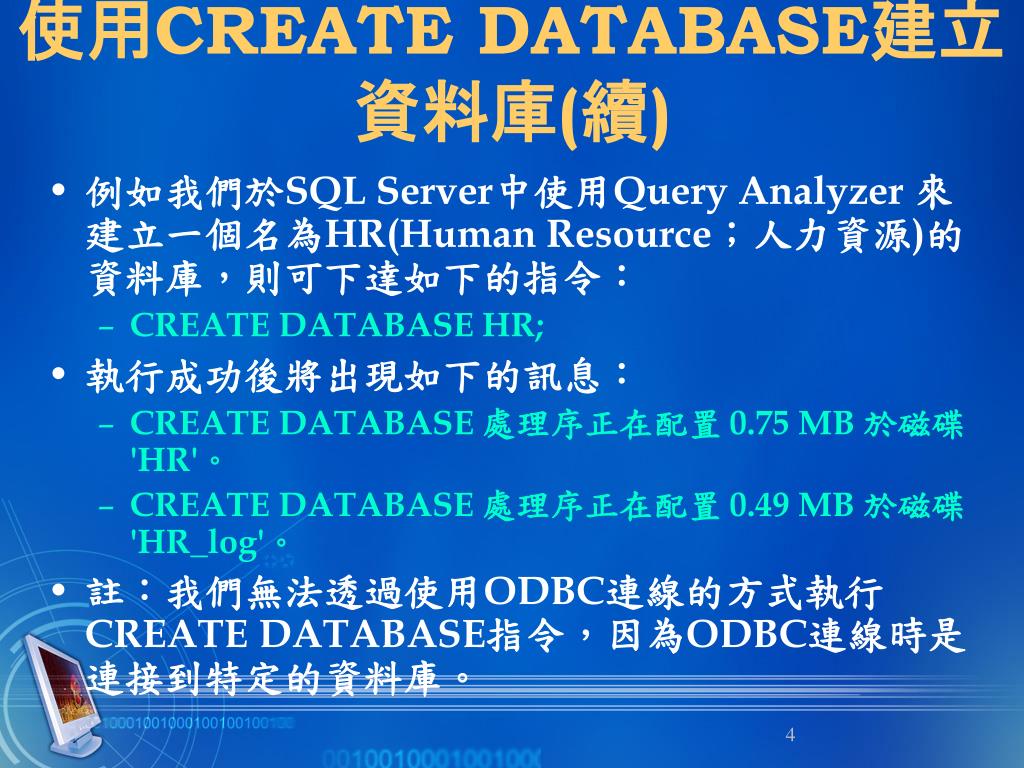 使用CREATE DATABASE建立資料庫(續)

• 例如我們於SQL Server中使用Query Analyzer 來建立一個名為HR(Human Resource；人力資源)的資料庫，則可下達如下的指令：
  – CREATE DATABASE HR;
• 執行成功後將出現如下的訊息：
  – CREATE DATABASE 處理序正在配置 0.75 MB 於磁碟 'HR'。
  – CREATE DATABASE 處理序正在配置 0.49 MB 於磁碟 'HR_log'。
• 註：我們無法透過使用ODBC連線的方式執行CREATE DATABASE指令，因為ODBC連線時是連接到特定的資料庫。

4